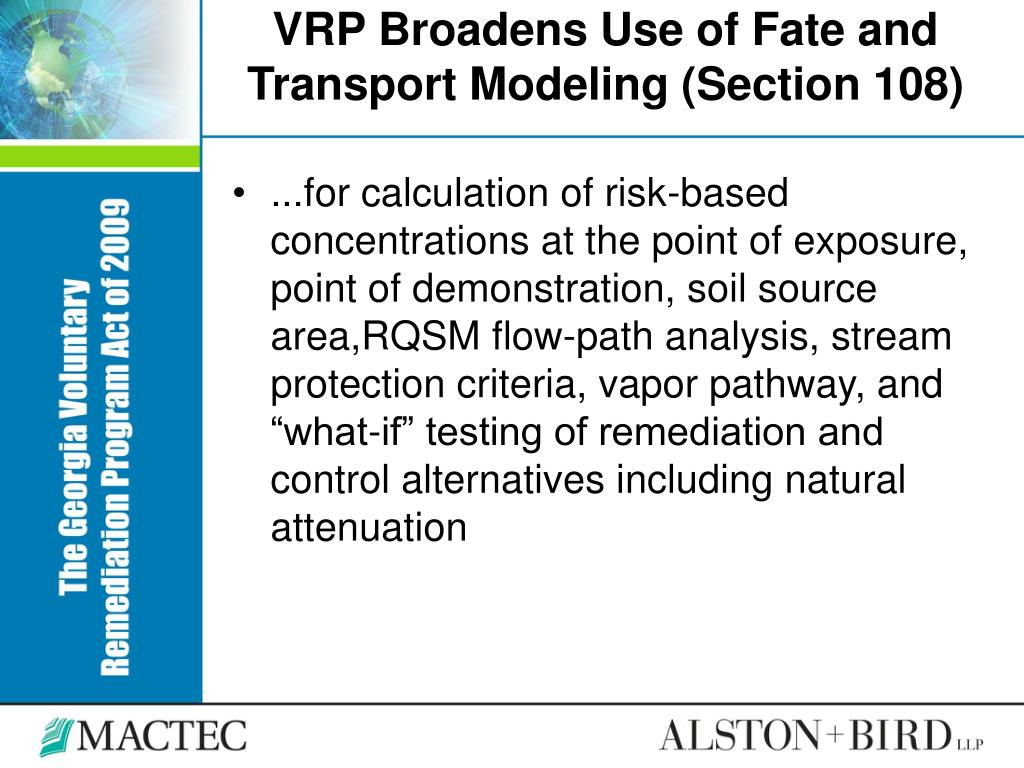 VRP Broadens Use of Fate and Transport Modeling (Section 108)

The Georgia Voluntary Remediation Program Act of 2009

• ...for calculation of risk-based concentrations at the point of exposure, point of demonstration, soil source area,RQSM flow-path analysis, stream protection criteria, vapor pathway, and “what-if” testing of remediation and control alternatives including natural attenuation

MACTEC

ALSTON+BIRD LLP